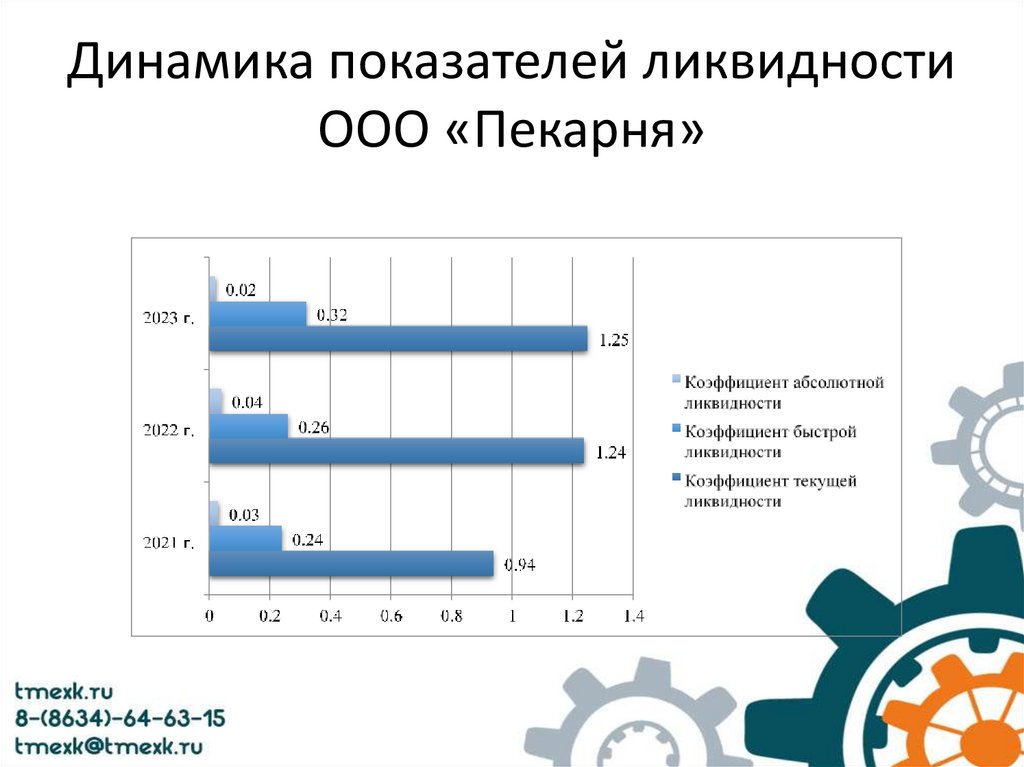 Динамика показателей ликвидности ООО «Пекарня»

2023 г.
0.02
0.32
1.25

2022 г.
0.04
0.26
1.24

2021 г.
0.03
0.24
0.94

0
0.2
0.4
0.6
0.8
1
1.2
1.4

Коэффициент абсолютной ликвидности
Коэффициент быстрой ликвидности
Коэффициент текущей ликвидности

tmexk.ru
8-(8634)-64-63-15
tmexk@tmexk.ru